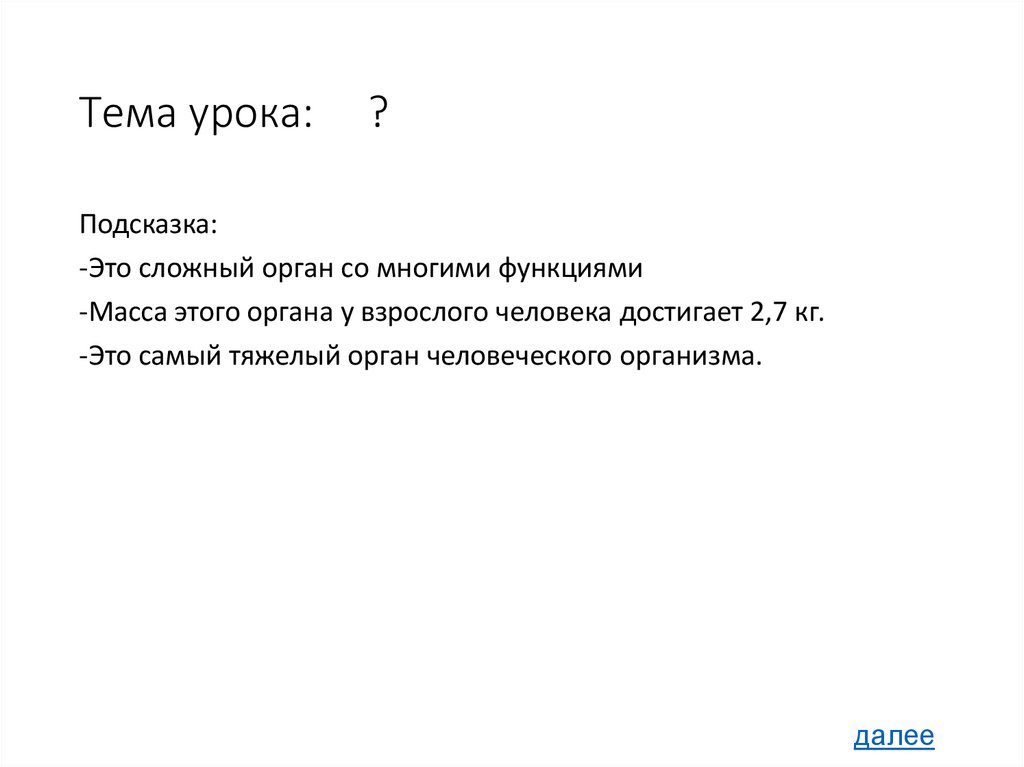 Тема урока:     ?

Подсказка:
-Это сложный орган со многими функциями
-Масса этого органа у взрослого человека достигает 2,7 кг.
-Это самый тяжелый орган человеческого организма.

далее